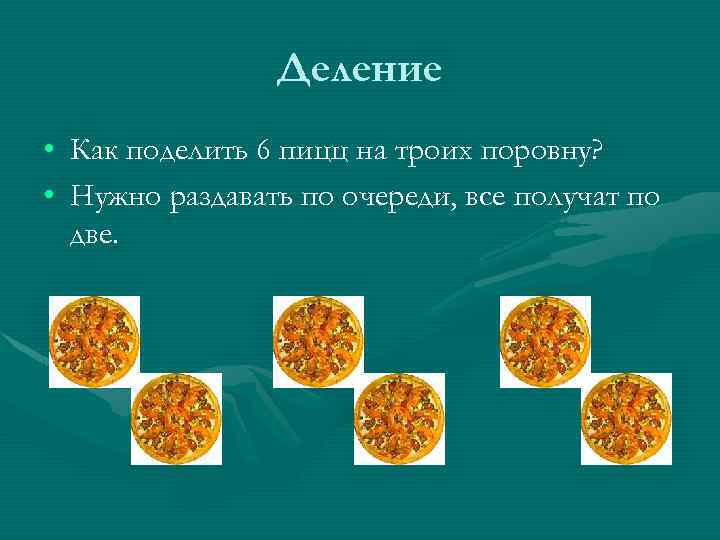 Деление

• Как поделить 6 пицц на троих поровну?
• Нужно раздавать по очереди, все получат по две.